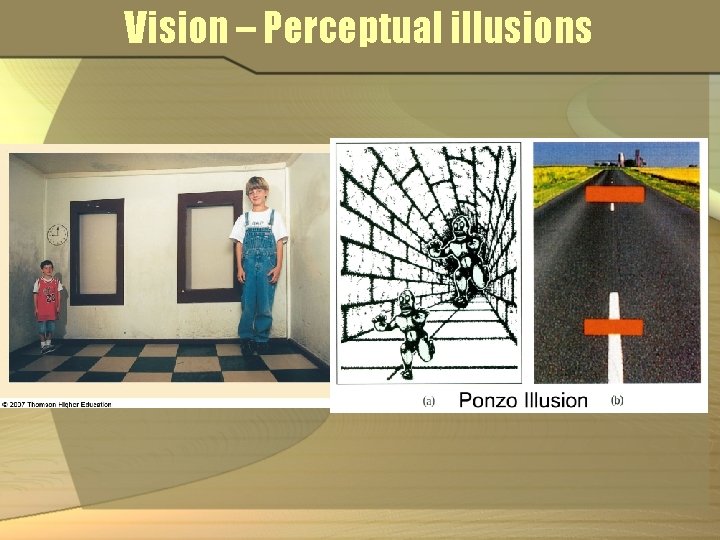 Vision – Perceptual illusions

© 2007 Thomson Higher Education

(a) Ponzo Illusion (b)